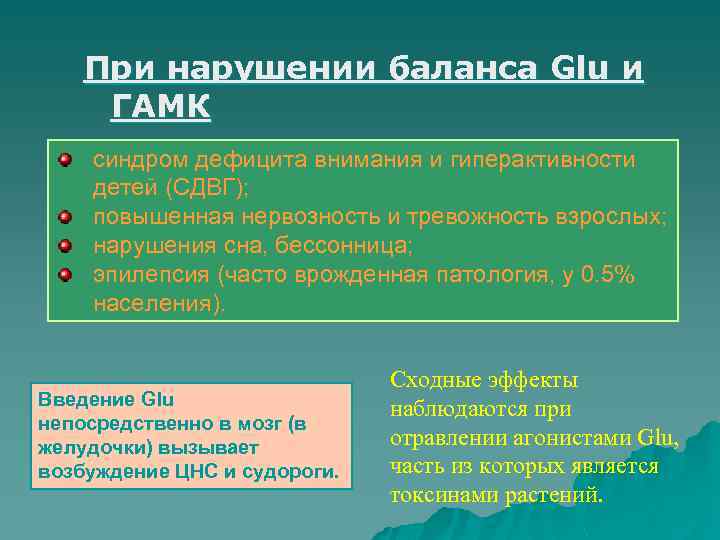 При нарушении баланса Glu и ГАМК

синдром дефицита внимания и гиперактивности детей (СДВГ);
повышенная нервозность и тревожность взрослых;
нарушения сна, бессонница;
эпилепсия (часто врожденная патология, у 0.5% населения).

Введение Glu непосредственно в мозг (в желудочки) вызывает возбуждение ЦНС и судороги.

Сходные эффекты наблюдаются при отравлении агонистами Glu, часть из которых является токсинами растений.